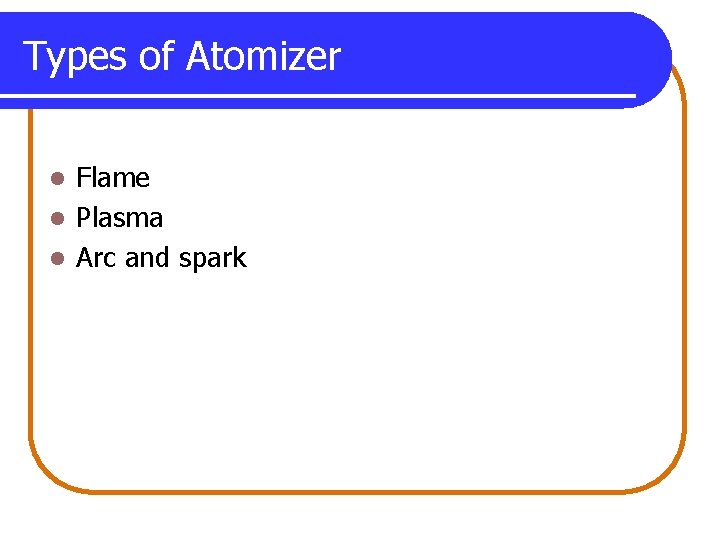 Types of Atomizer

- Flame
- Plasma
- Arc and spark